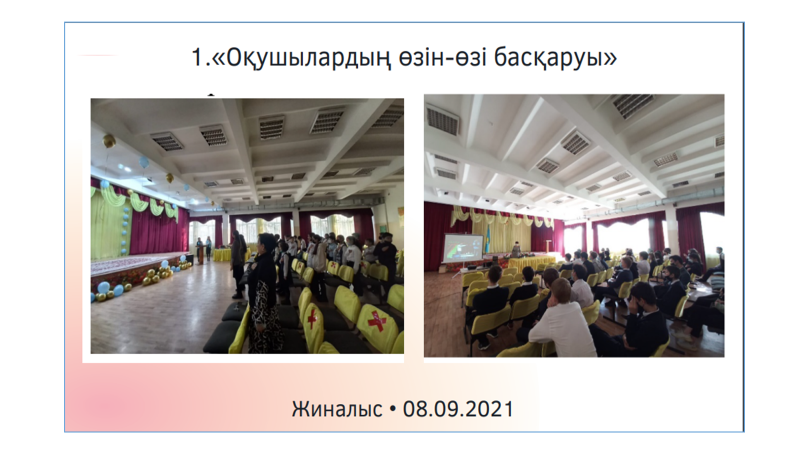 1.«Оқушылардың өзін-өзі басқаруы»

Жиналыс • 08.09.2021